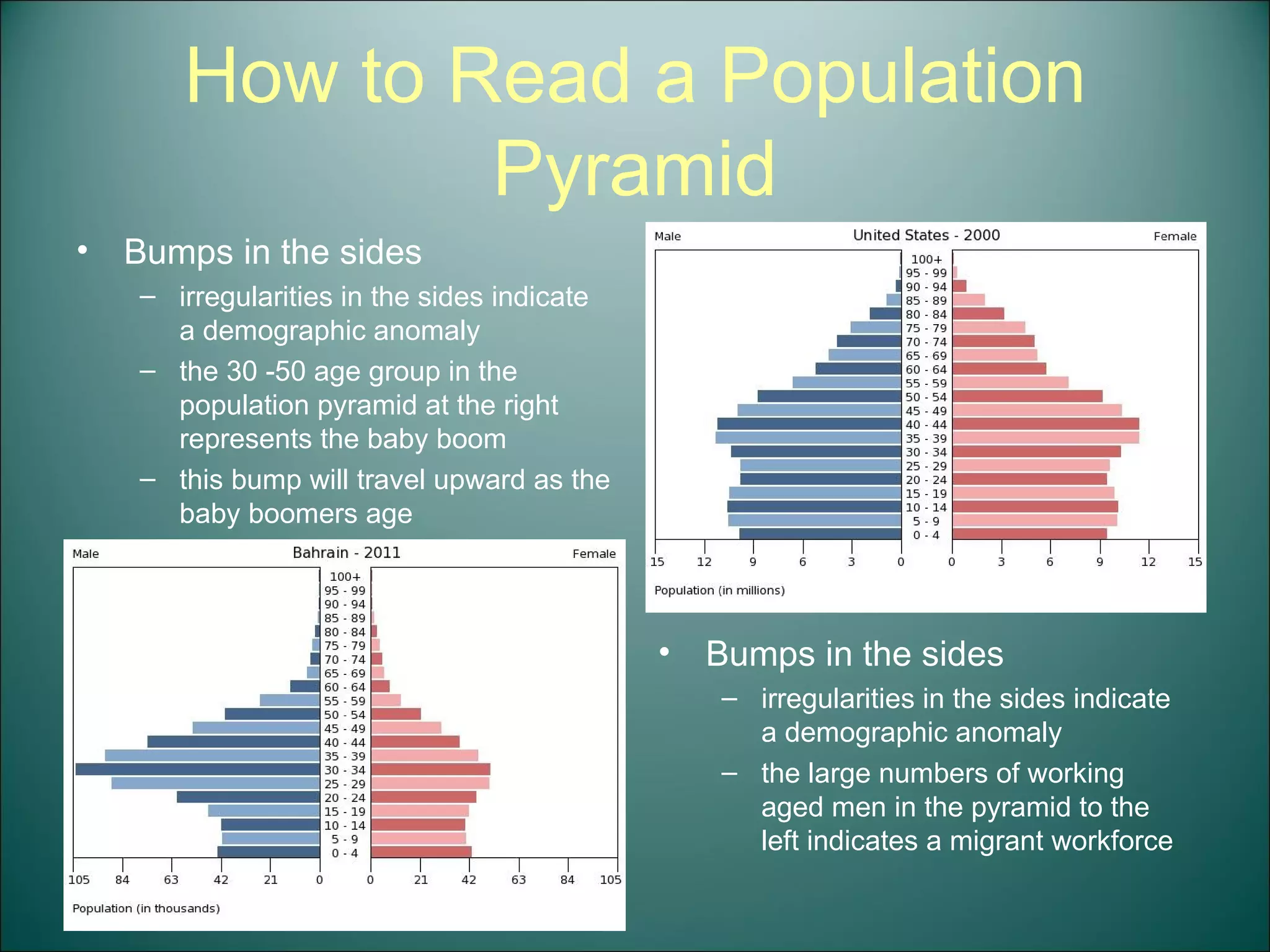 How to Read a Population Pyramid

• Bumps in the sides
– irregularities in the sides indicate a demographic anomaly
– the 30 -50 age group in the population pyramid at the right represents the baby boom
– this bump will travel upward as the baby boomers age

Male
United States - 2000
Female

100+
95 - 99
90 - 94
85 - 89
80 - 84
75 - 79
70 - 74
65 - 69
60 - 64
55 - 59
50 - 54
45 - 49
40 - 44
35 - 39
30 - 34
25 - 29
20 - 24
15 - 19
10 - 14
5 - 9
0 - 4

15 12 9 6 3 0 0 3 6 9 12 15

Population (in millions)

Male
Bahrain - 2011
Female

100+
95 - 99
90 - 94
85 - 89
80 - 84
75 - 79
70 - 74
65 - 69
60 - 64
55 - 59
50 - 54
45 - 49
40 - 44
35 - 39
30 - 34
25 - 29
20 - 24
15 - 19
10 - 14
5 - 9
0 - 4

105 84 63 42 21 0 0 21 42 63 84 105

Population (in thousands)

• Bumps in the sides
– irregularities in the sides indicate a demographic anomaly
– the large numbers of working aged men in the pyramid to the left indicates a migrant workforce